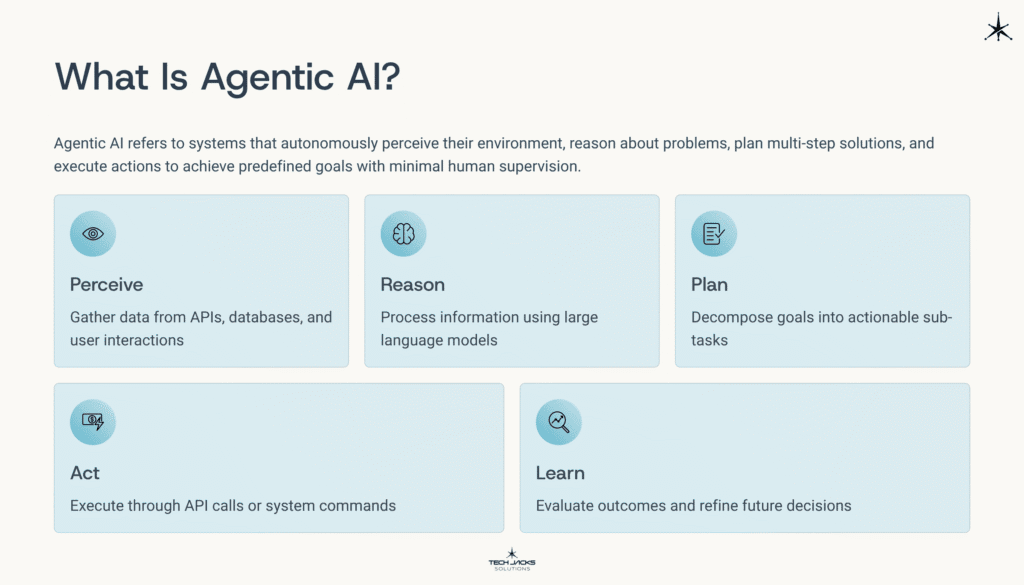 What Is Agentic AI?

Agentic AI refers to systems that autonomously perceive their environment, reason about problems, plan multi-step solutions, and execute actions to achieve predefined goals with minimal human supervision.

Perceive

Gather data from APIs, databases, and user interactions

Reason

Process information using large language models

Plan

Decompose goals into actionable sub-tasks

Act

Execute through API calls or system commands

Learn

Evaluate outcomes and refine future decisions

TECH JACKS SOLUTIONS